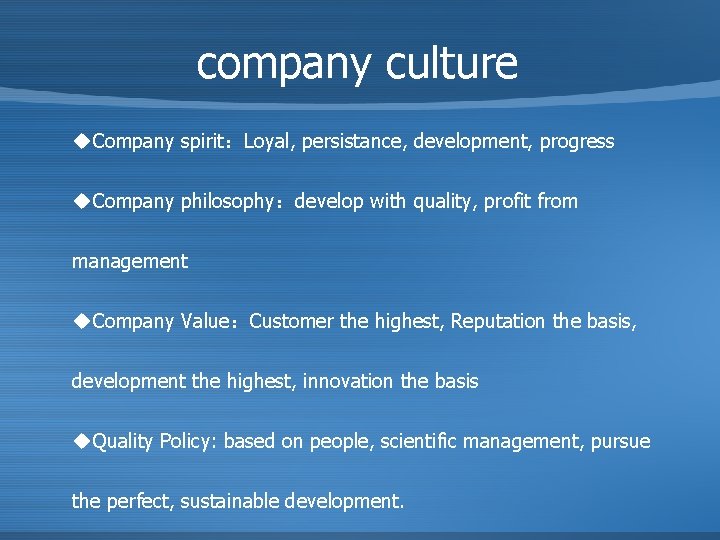 company culture

◆Company spirit：Loyal, persistance, development, progress

◆Company philosophy：develop with quality, profit from management

◆Company Value：Customer the highest, Reputation the basis, development the highest, innovation the basis

◆Quality Policy: based on people, scientific management, pursue the perfect, sustainable development.